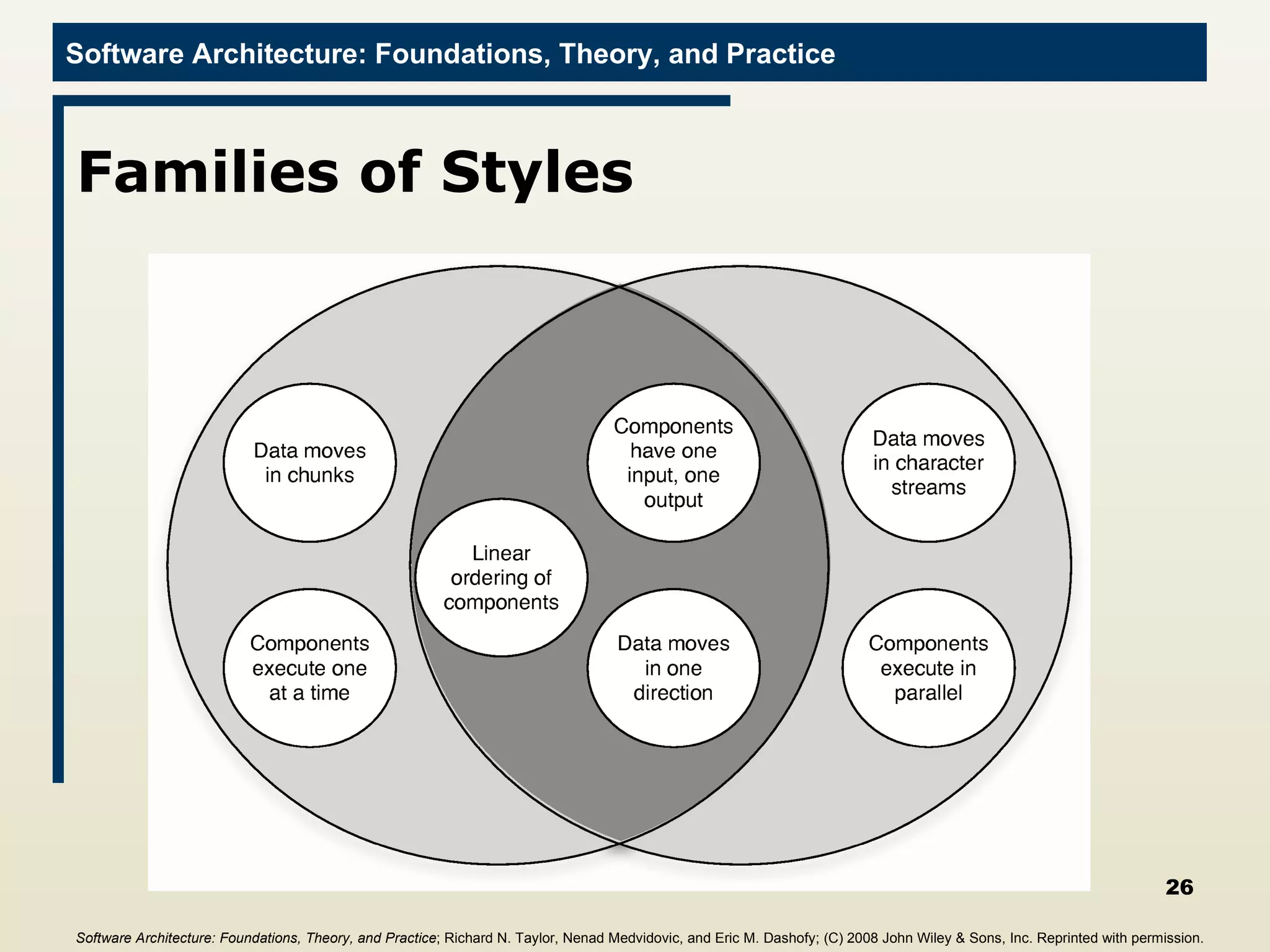 Software Architecture: Foundations, Theory, and Practice

Families of Styles

Data moves in chunks

Components execute one at a time

Linear ordering of components

Components have one input, one output

Data moves in one direction

Data moves in character streams

Components execute in parallel

26

Software Architecture: Foundations, Theory, and Practice; Richard N. Taylor, Nenad Medvidovic, and Eric M. Dashofy; (C) 2008 John Wiley & Sons, Inc. Reprinted with permission.